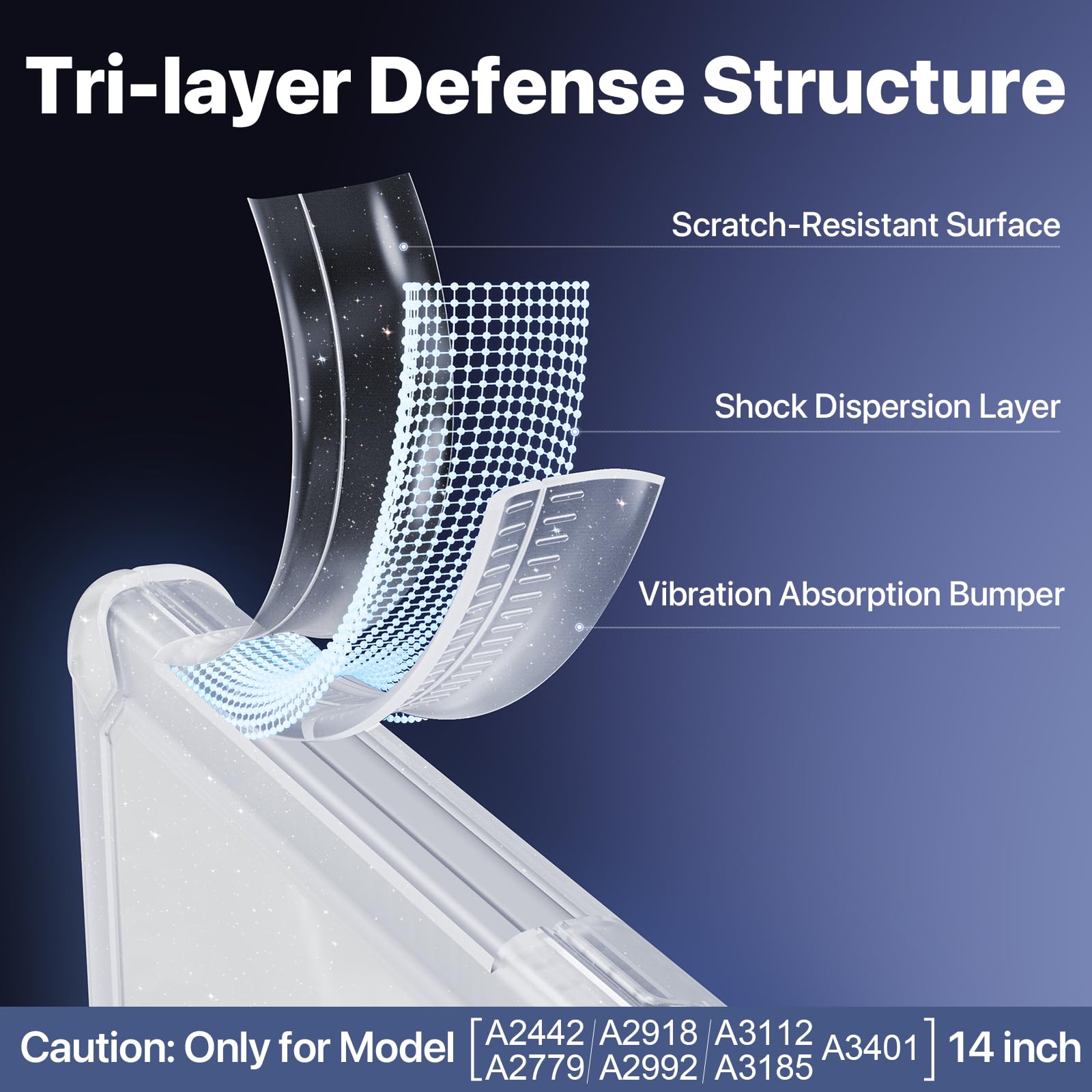 Tri-layer Defense Structure

Scratch-Resistant Surface

Shock Dispersion Layer

Vibration Absorption Bumper

Caution: Only for Model [A2442/A2918/A3112 A2779/A2992/A3185 A3401] 14 inch